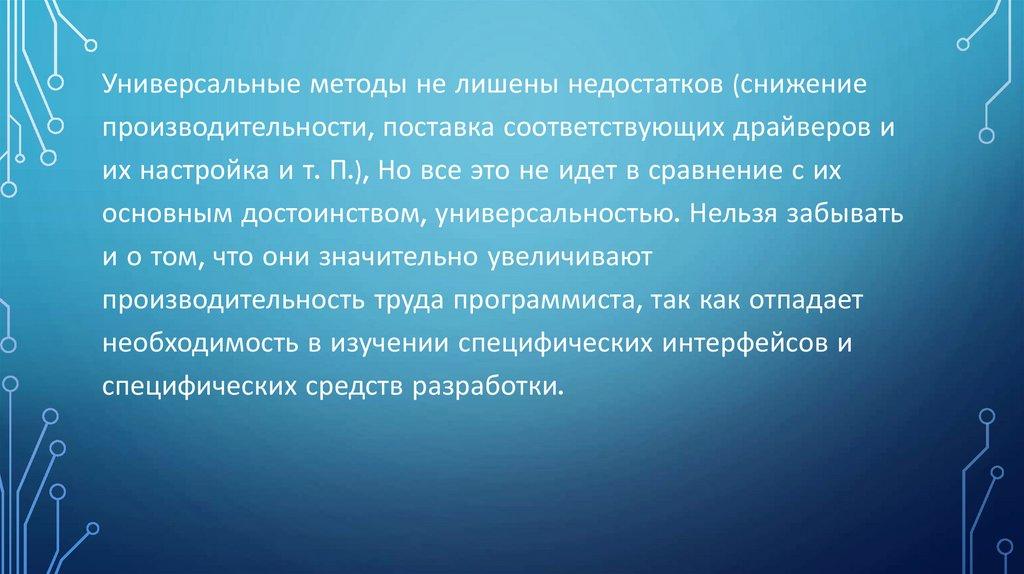 Универсальные методы не лишены недостатков (снижение производительности, поставка соответствующих драйверов и их настройка и т. П.), Но все это не идет в сравнение с их основным достоинством, универсальностью. Нельзя забывать и о том, что они значительно увеличивают производительность труда программиста, так как отпадает необходимость в изучении специфических интерфейсов и специфических средств разработки.